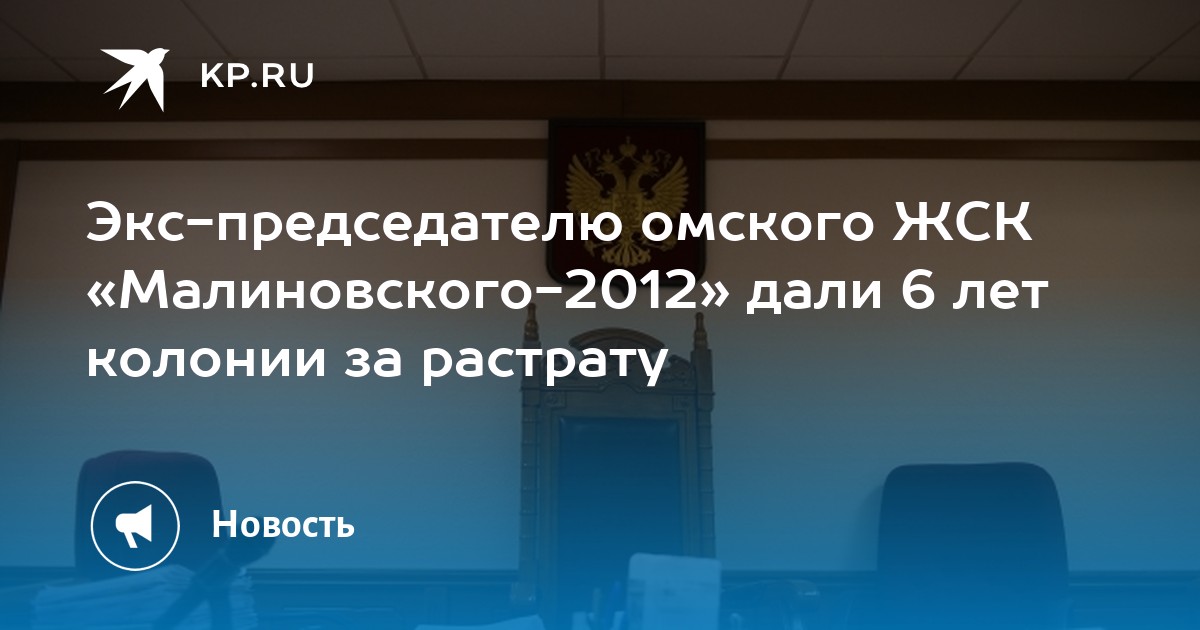 KP.RU

Экс-председателю омского ЖСК «Малиновского-2012» дали 6 лет колонии за растрату

Новость